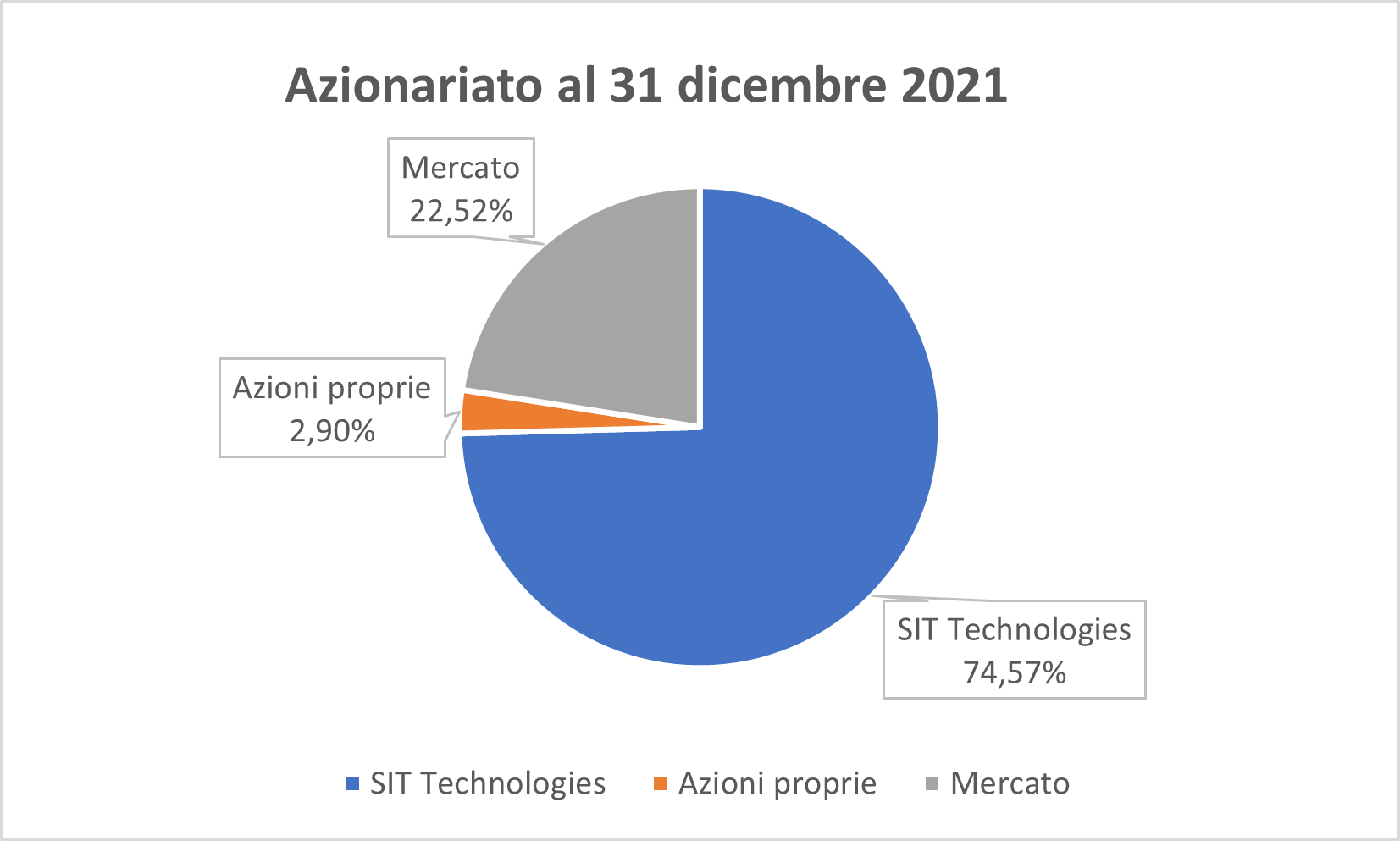 Azionariato al 31 dicembre 2021

Mercato
22,52%

Azioni proprie
2,90%

SIT Technologies
74,57%

SIT Technologies  Azioni proprie  Mercato